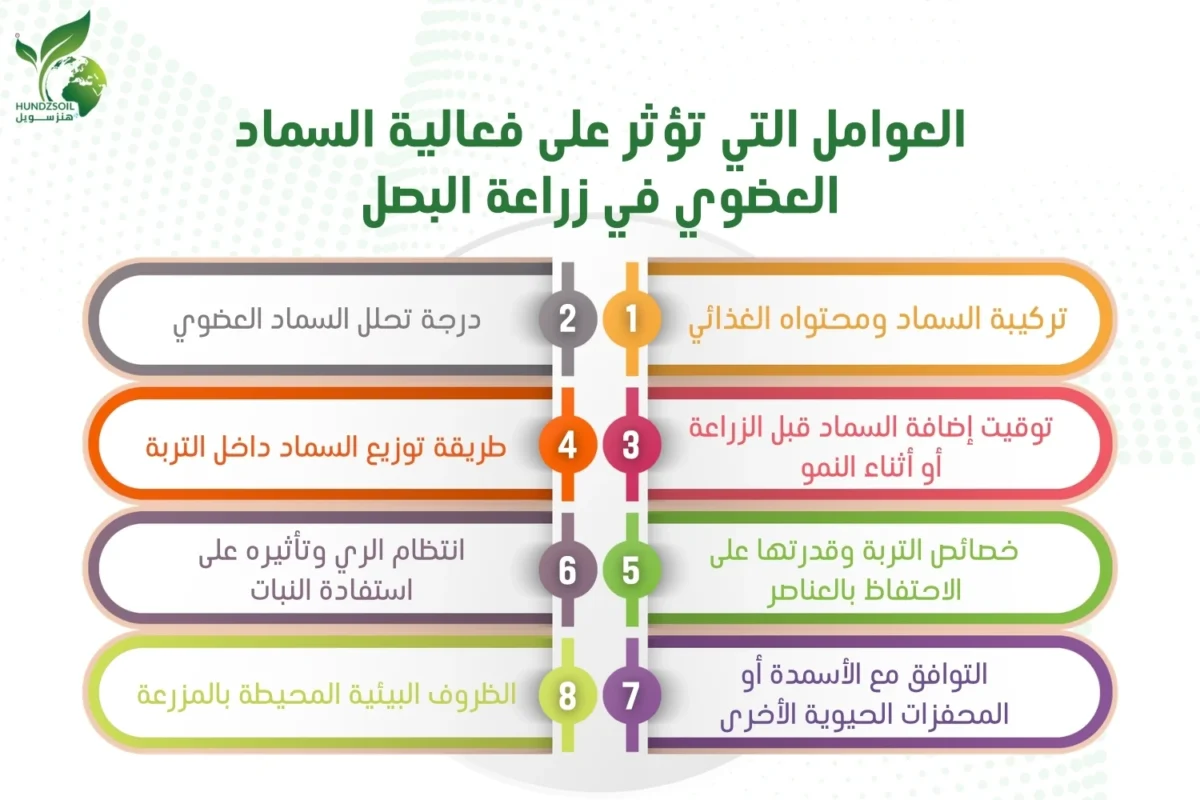 HUNDZSOIL
هنزسويل

العوامل التي تؤثر على فعالية السماد العضوي في زراعة البصل

1
تركيبة السماد ومحتواه الغذائي

2
درجة تحلل السماد العضوي

3
توقيت إضافة السماد قبل الزراعة أو أثناء النمو

4
طريقة توزيع السماد داخل التربة

5
خصائص التربة وقدرتها على الاحتفاظ بالعناصر

6
انتظام الري وتأثيره على استفادة النبات

7
التوافق مع الأسمدة أو المحفزات الحيوية الأخرى

8
الظروف البيئية المحيطة بالمزرعة